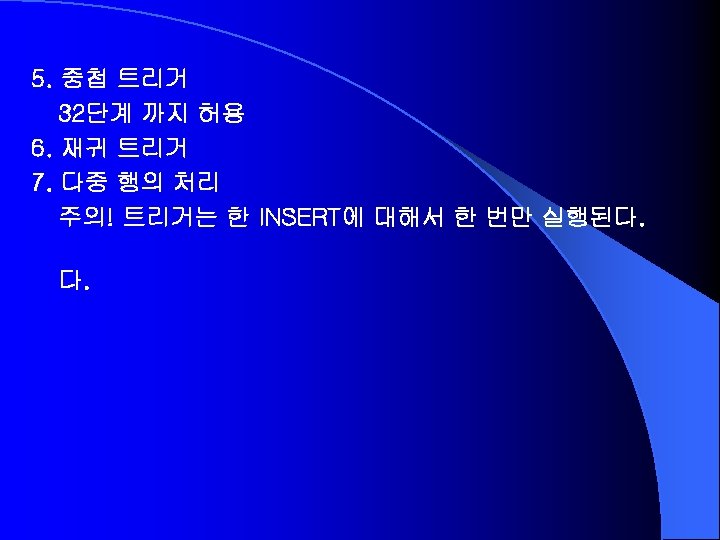 5. 중첩 트리거
32단계 까지 허용
6. 재귀 트리거
7. 다중 행의 처리
주의! 트리거는 한 INSERT에 대해서 한 번만 실행된다.

다.